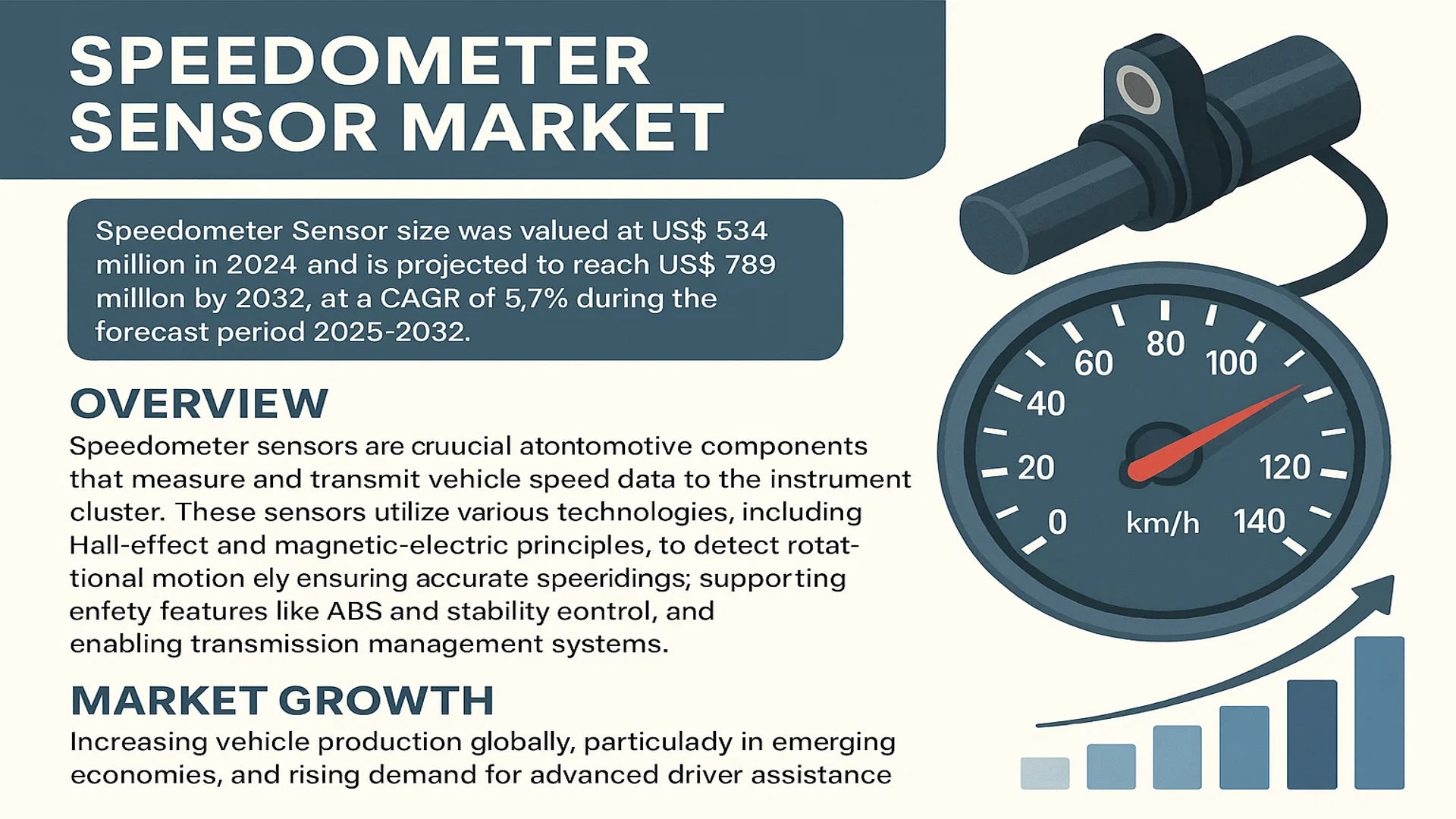 SPEEDOMETER SENSOR MARKET

Speedometer Sensor size was valued at US$ 534 million in 2024 and is projected to reach US$ 789 milllon by 2032, at a CAGR of 5,7% during the forecast period 2025-2032.

OVERVIEW

Speedometer sensors are cruucial atontomotive components that measure and transmit vehicle speed data to the instrument cluster. These sensors utilize various technologies, including Hall-effect and magnetic-electric principles, to detect rotational motion ely ensuring accurate speeridings; supporting enfety features like ABS and stability eontrol, and enabling transmission management systems.

MARKET GROWTH

Increasing vehicle production globally, particulady in emerging economies, and rising demand for advanced driver assistance

0
20
40
60
80
100
120
140
km/h